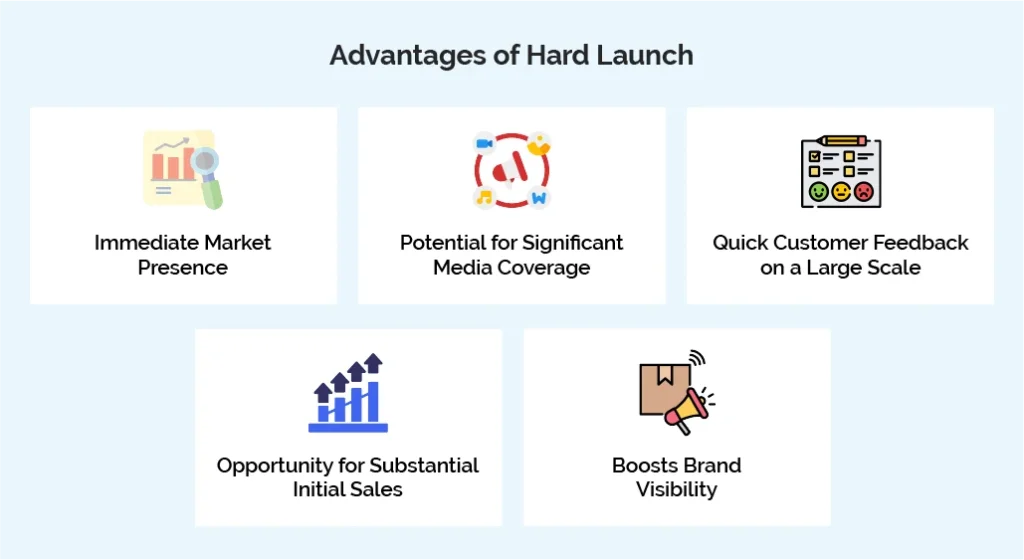 Advantages of Hard Launch

Immediate Market Presence

Potential for Significant Media Coverage

Quick Customer Feedback on a Large Scale

Opportunity for Substantial Initial Sales

Boosts Brand Visibility